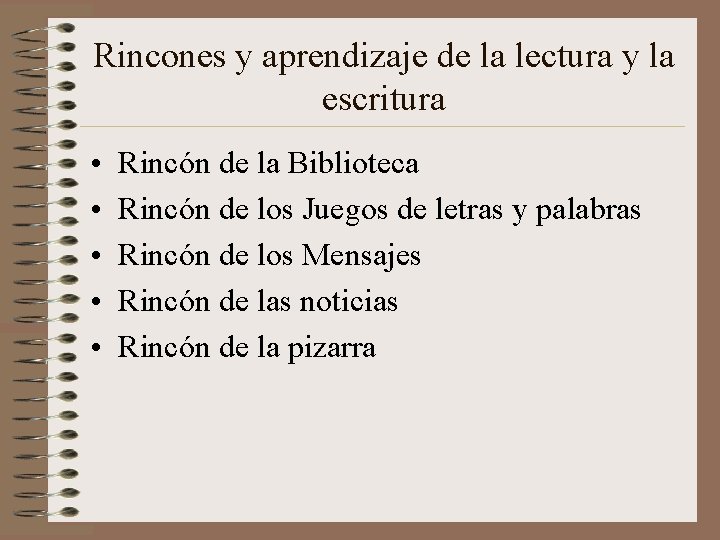 Rincones y aprendizaje de la lectura y la escritura

• Rincón de la Biblioteca
• Rincón de los Juegos de letras y palabras
• Rincón de los Mensajes
• Rincón de las noticias
• Rincón de la pizarra